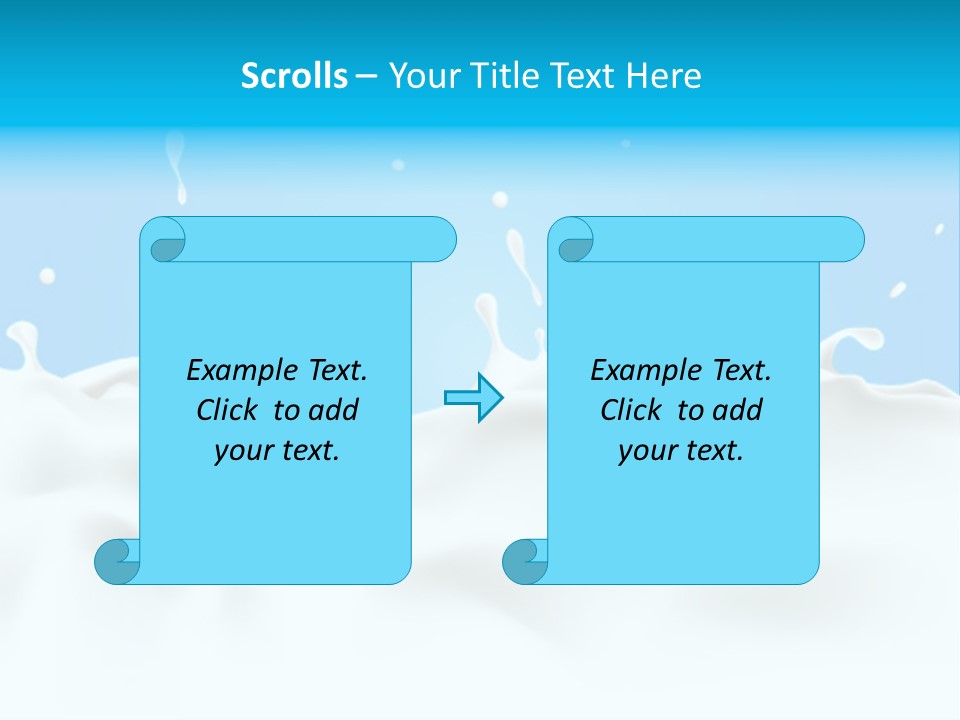 Scrolls – Your Title Text Here

Example Text. Click to add your text.

Example Text. Click to add your text.